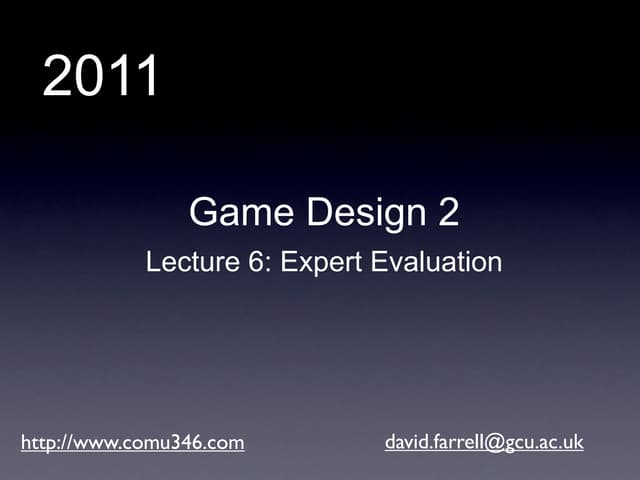 2011

Game Design 2

Lecture 6: Expert Evaluation

http://www.comu346.com

david.farrell@gcu.ac.uk